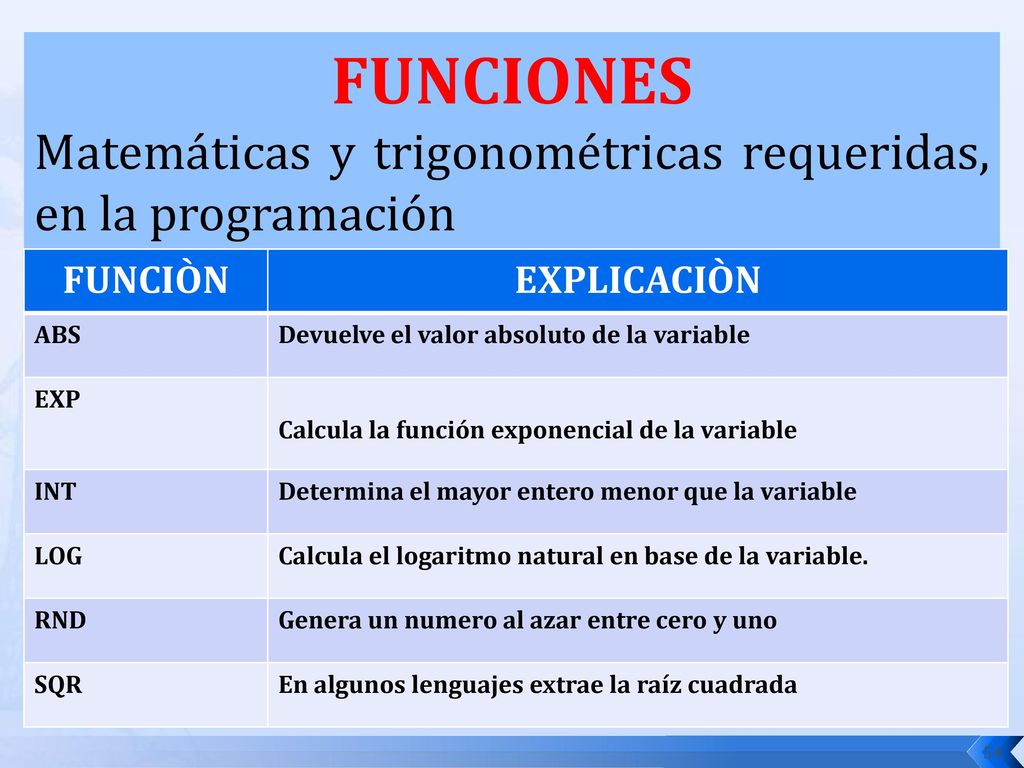 FUNCIONES

Matemáticas y trigonométricas requeridas, en la programación

| FUNCIÒN | EXPLICACIÒN |
|---|---|
| ABS | Devuelve el valor absoluto de la variable |
| EXP | Calcula la función exponencial de la variable |
| INT | Determina el mayor entero menor que la variable |
| LOG | Calcula el logaritmo natural en base de la variable. |
| RND | Genera un numero al azar entre cero y uno |
| SQR | En algunos lenguajes extrae la raíz cuadrada |

54